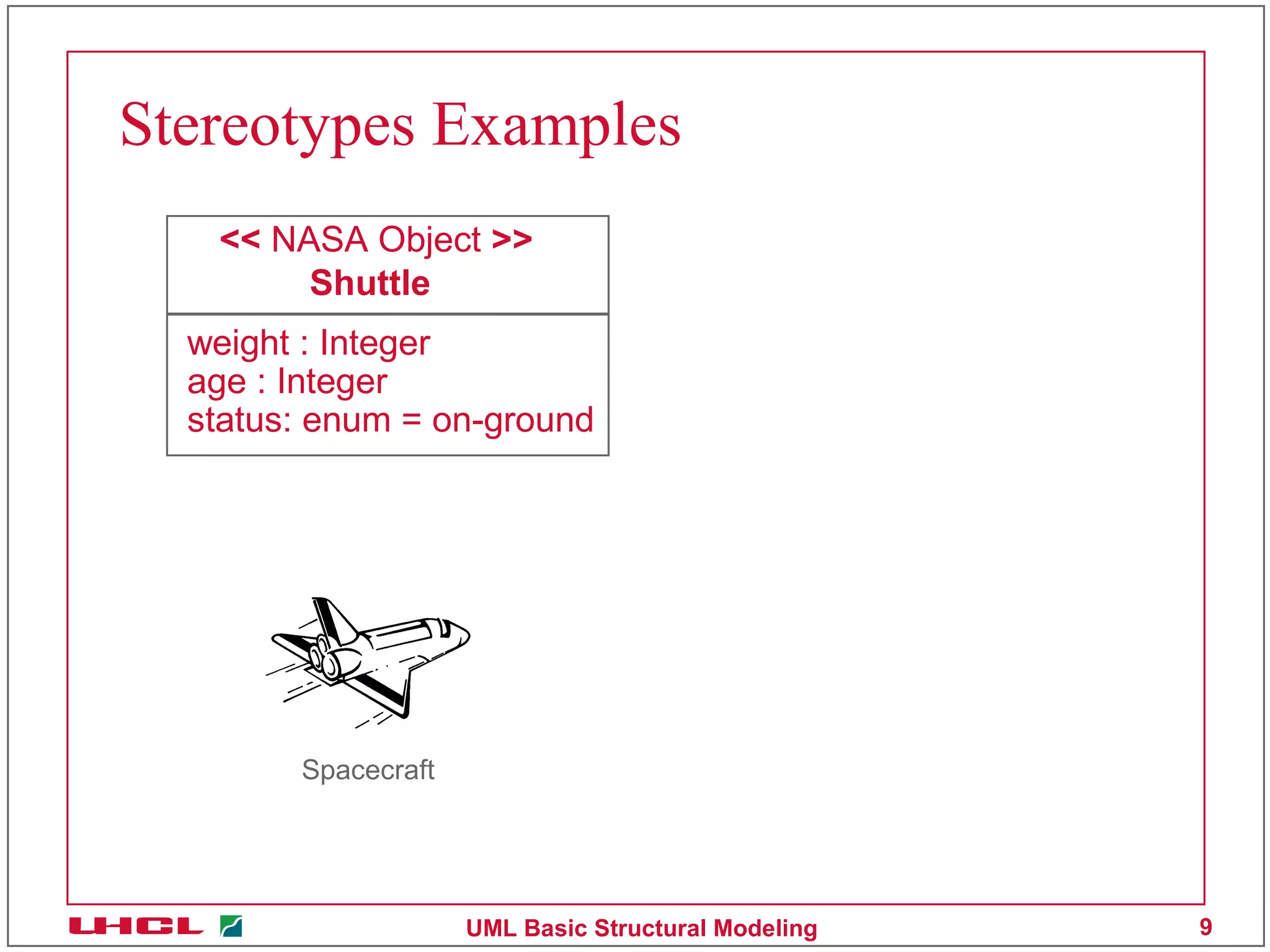 Stereotypes Examples

<< NASA Object >>
Shuttle

weight : Integer
age : Integer
status: enum = on-ground

Spacecraft

UHCL

UML Basic Structural Modeling

9